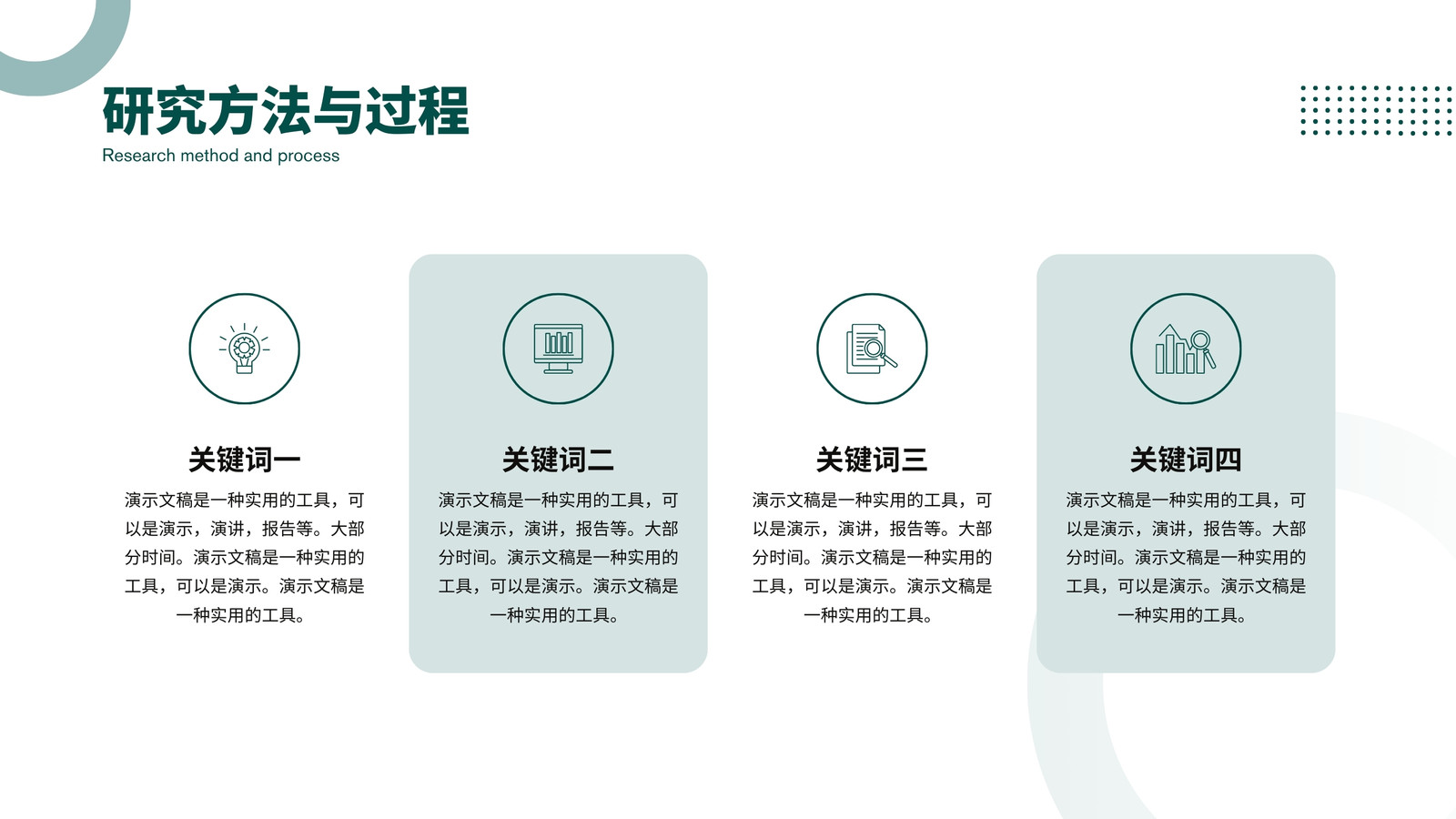 研究方法与过程
Research method and process

关键词一
演示文稿是一种实用的工具，可以是演示，演讲，报告等。大部分时间。演示文稿是一种实用的工具，可以是演示。演示文稿是一种实用的工具。

关键词二
演示文稿是一种实用的工具，可以是演示，演讲，报告等。大部分时间。演示文稿是一种实用的工具，可以是演示。演示文稿是一种实用的工具。

关键词三
演示文稿是一种实用的工具，可以是演示，演讲，报告等。大部分时间。演示文稿是一种实用的工具，可以是演示。演示文稿是一种实用的工具。

关键词四
演示文稿是一种实用的工具，可以是演示，演讲，报告等。大部分时间。演示文稿是一种实用的工具，可以是演示。演示文稿是一种实用的工具。